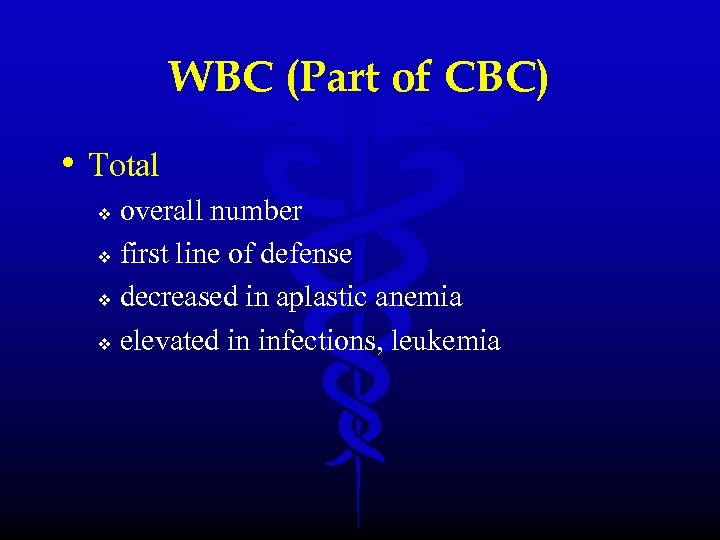 WBC (Part of CBC)

• Total

❖ overall number
❖ first line of defense
❖ decreased in aplastic anemia
❖ elevated in infections, leukemia